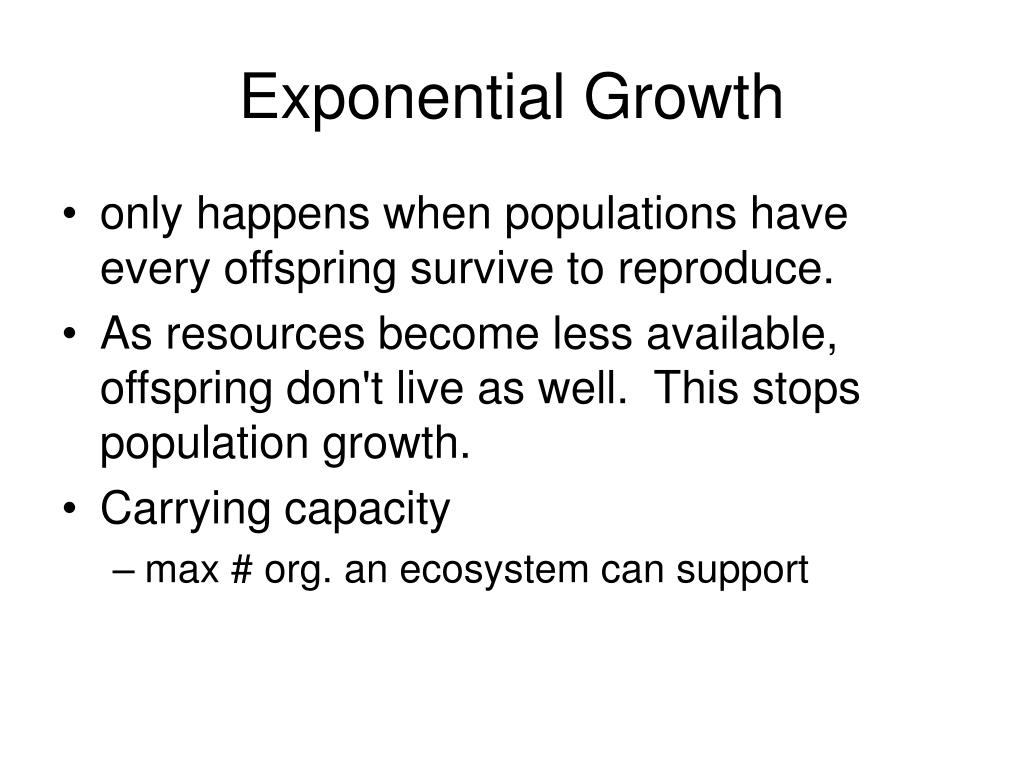 Exponential Growth

• only happens when populations have every offspring survive to reproduce.
• As resources become less available, offspring don't live as well.  This stops population growth.
• Carrying capacity
– max # org. an ecosystem can support